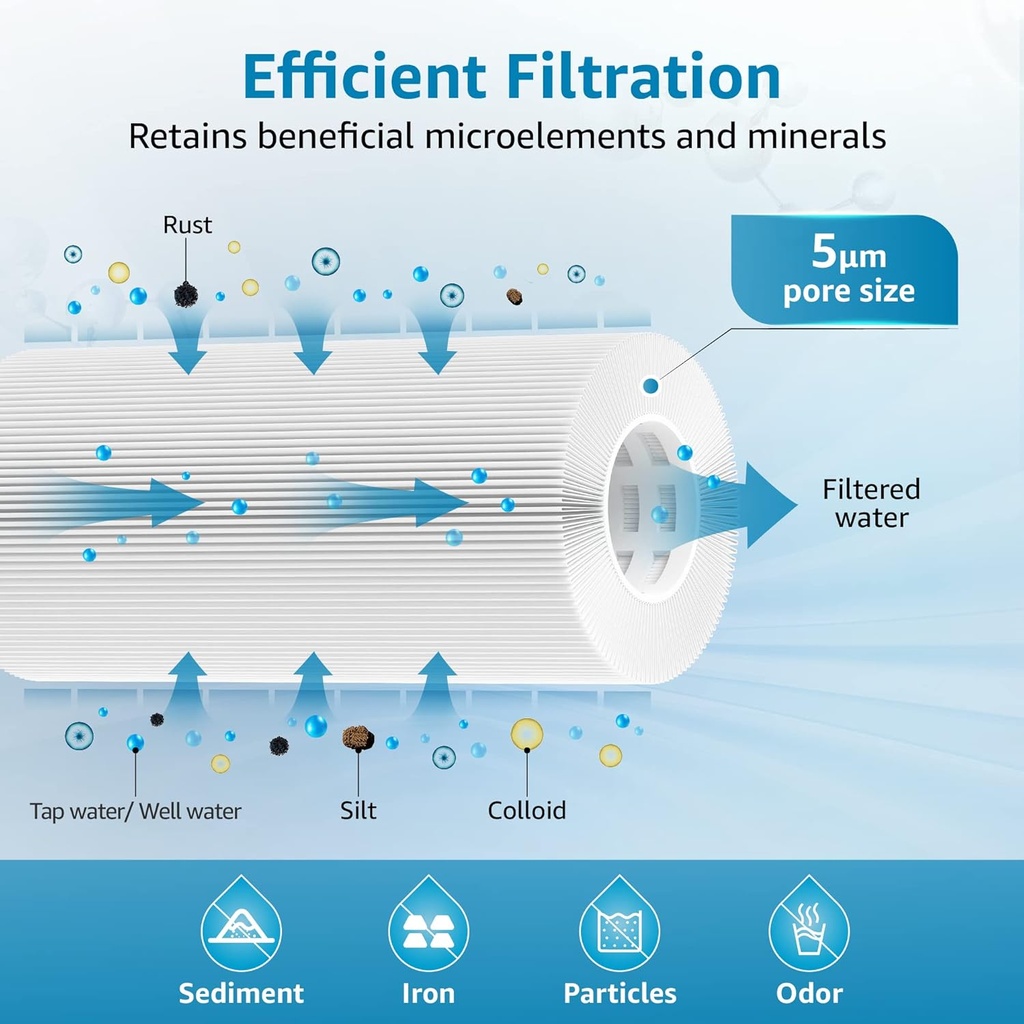 Efficient Filtration

Retains beneficial microelements and minerals

Rust

5μm pore size

Filtered water

Tap water/ Well water

Silt

Colloid

Sediment

Iron

Particles

Odor